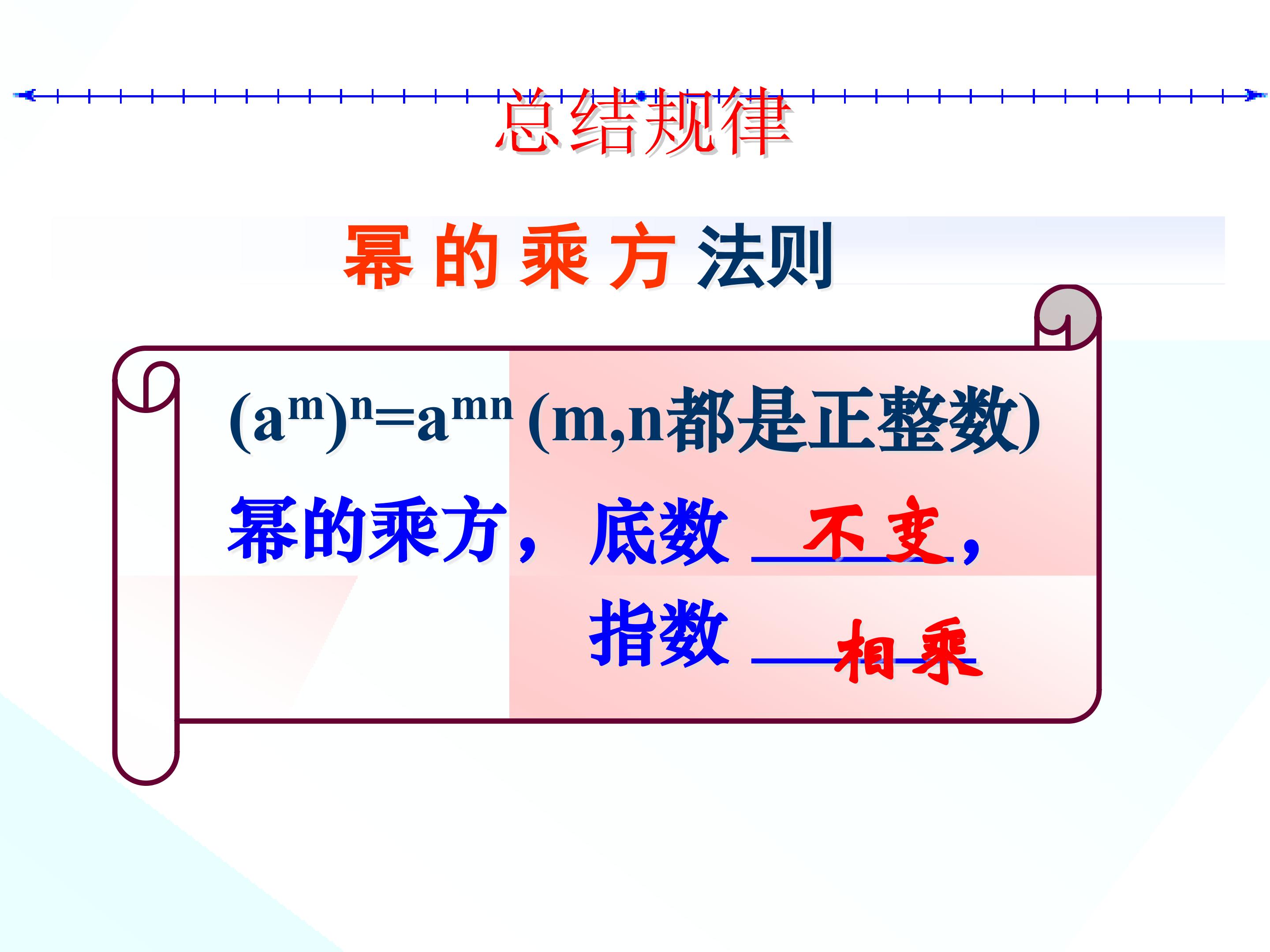 总结规律

幂 的 乘 方 法则

$(a^m)^n=a^{mn}$ (m,n都是正整数)

幂的乘方，底数 不变，

指数 相乘